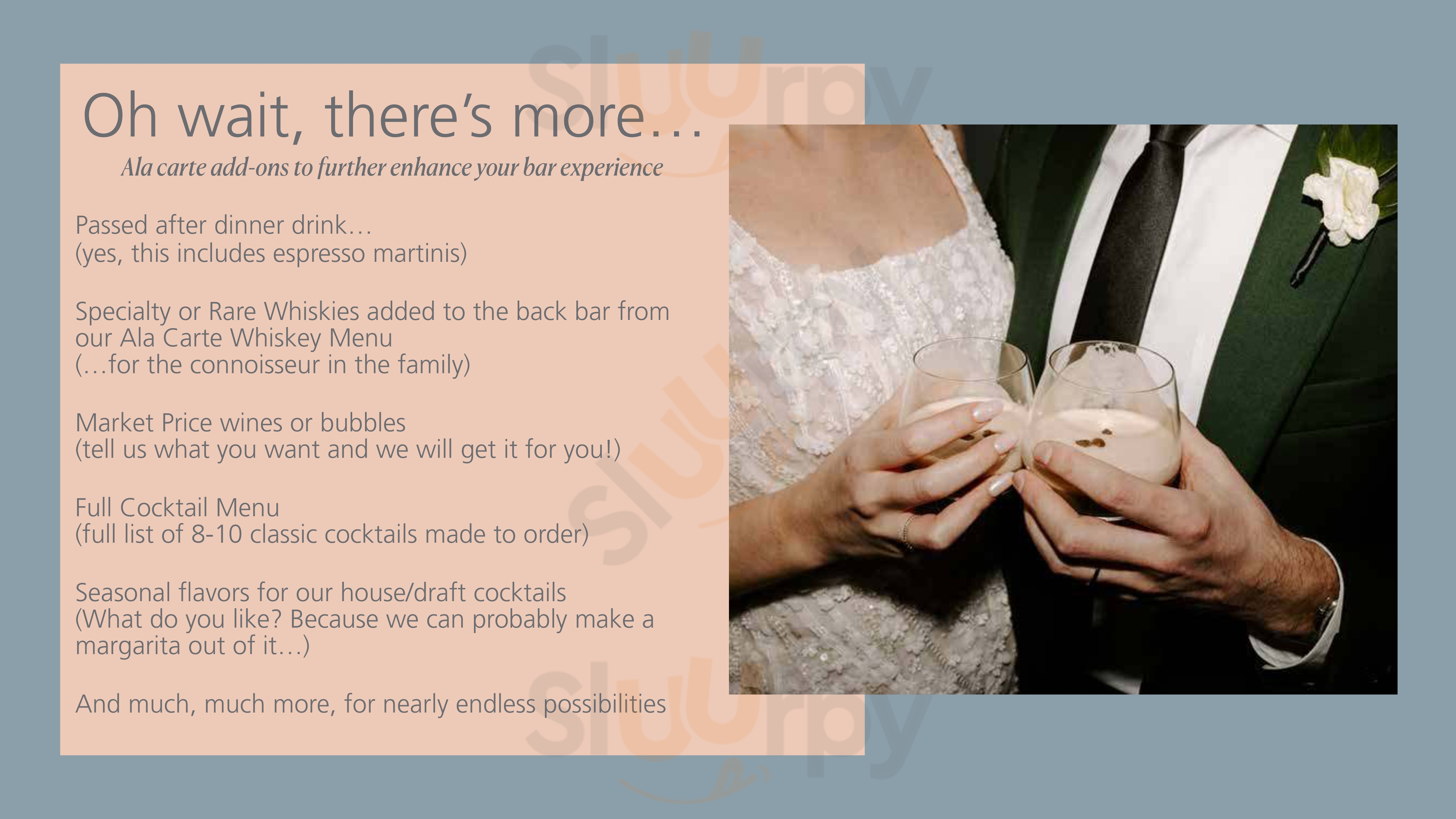 Oh wait, there's more…

Ala carte add-ons to further enhance your bar experience

Passed after dinner drink…
(yes, this includes espresso martinis)

Specialty or Rare Whiskies added to the back bar from our Ala Carte Whiskey Menu
(…for the connoisseur in the family)

Market Price wines or bubbles
(tell us what you want and we will get it for you!)

Full Cocktail Menu
(full list of 8-10 classic cocktails made to order)

Seasonal flavors for our house/draft cocktails
(What do you like? Because we can probably make a margarita out of it…)

And much, much more, for nearly endless possibilities

Sluurpy
Sluurpy
Sluurpy